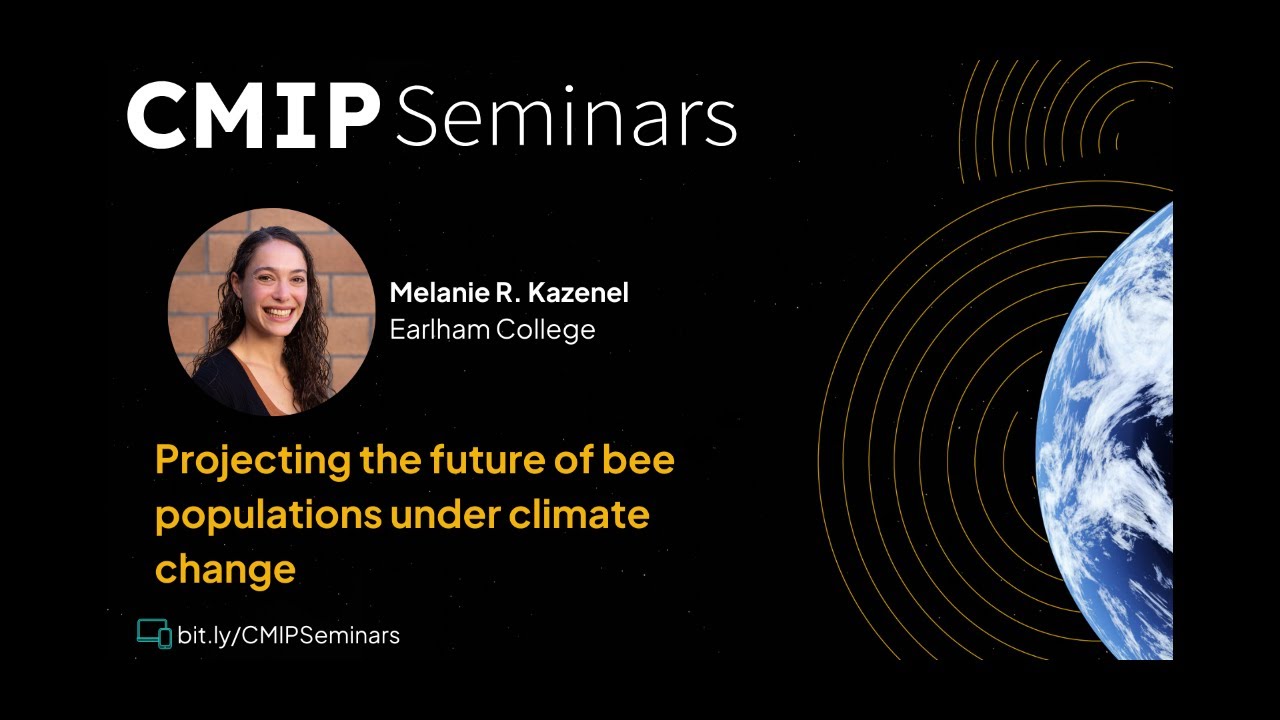 CMIP Seminars

Melanie R. Kazenel
Earlham College

Projecting the future of bee populations under climate change

bit.ly/CMIPSeminars